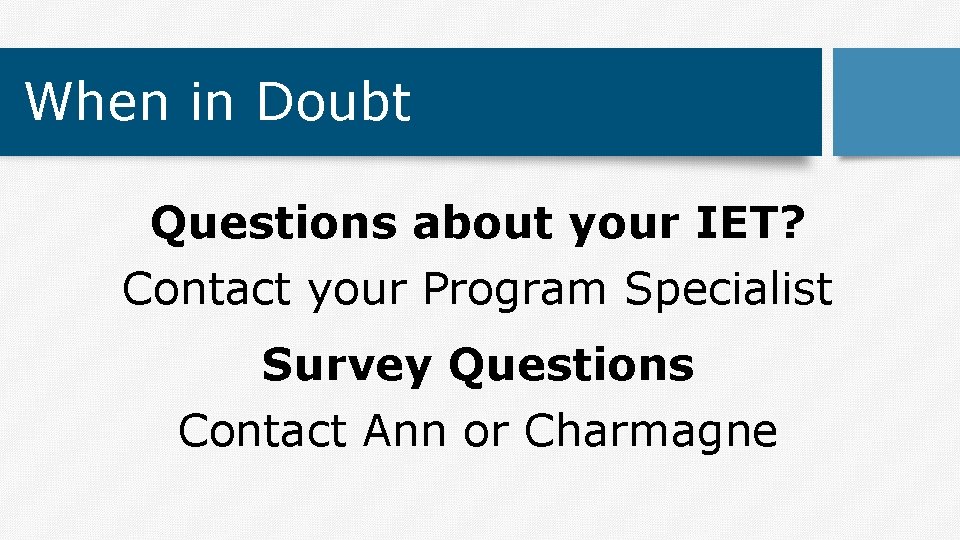 When in Doubt

Questions about your IET?

Contact your Program Specialist

Survey Questions

Contact Ann or Charmagne